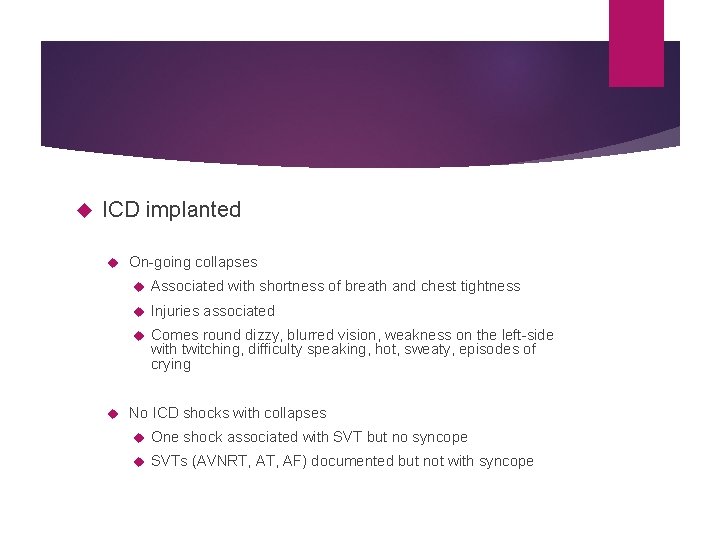 ICD implanted

On-going collapses

Associated with shortness of breath and chest tightness

Injuries associated

Comes round dizzy, blurred vision, weakness on the left-side with twitching, difficulty speaking, hot, sweaty, episodes of crying

No ICD shocks with collapses

One shock associated with SVT but no syncope

SVTs (AVNRT, AT, AF) documented but not with syncope